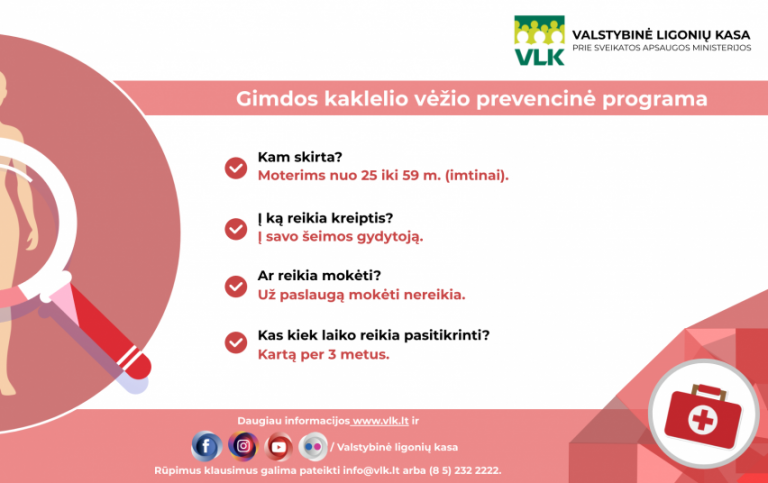 VLK
VALSTYBINĖ LIGONIŲ KASA
PRIE SVEIKATOS APSAUGOS MINISTERIJOS

Gimdos kaklelio vėžio prevencinė programa

Kam skirta?
Moterims nuo 25 iki 59 m. (imtinai).

Į ką reikia kreiptis?
Į savo šeimos gydytoją.

Ar reikia mokėti?
Už paslaugą mokėti nereikia.

Kas kiek laiko reikia pasitikrinti?
Kartą per 3 metus.

Daugiau informacijos www.vlk.lt ir

/ Valstybinė ligonių kasa

Rūpimus klausimus galima pateikti info@vlk.lt arba (8 5) 232 2222.